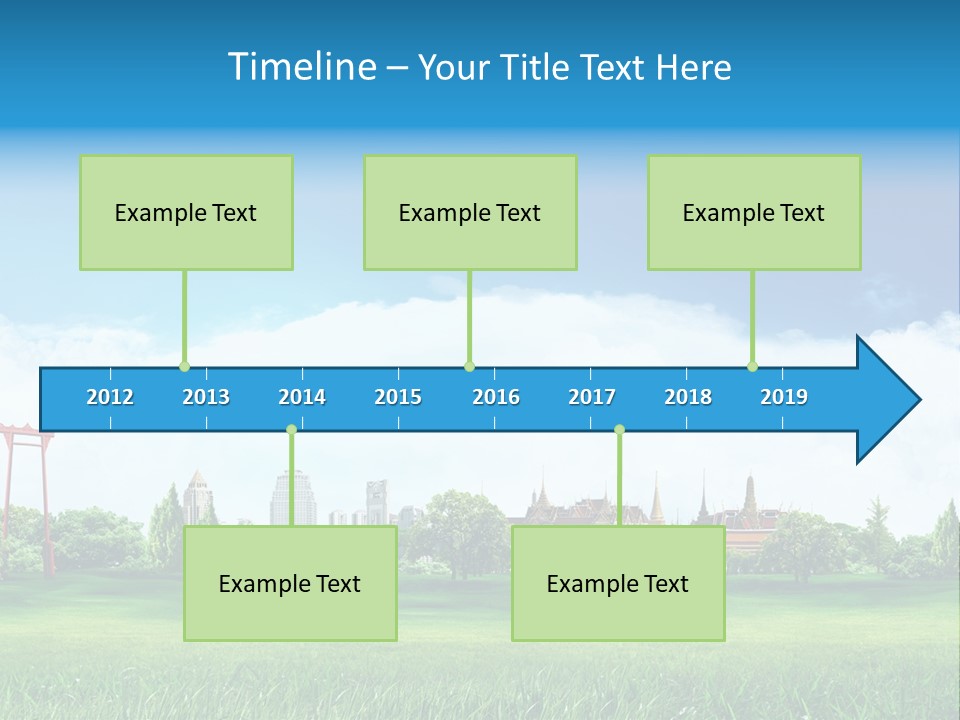 Timeline – Your Title Text Here

Example Text

Example Text

Example Text

2012 2013 2014 2015 2016 2017 2018 2019

Example Text

Example Text